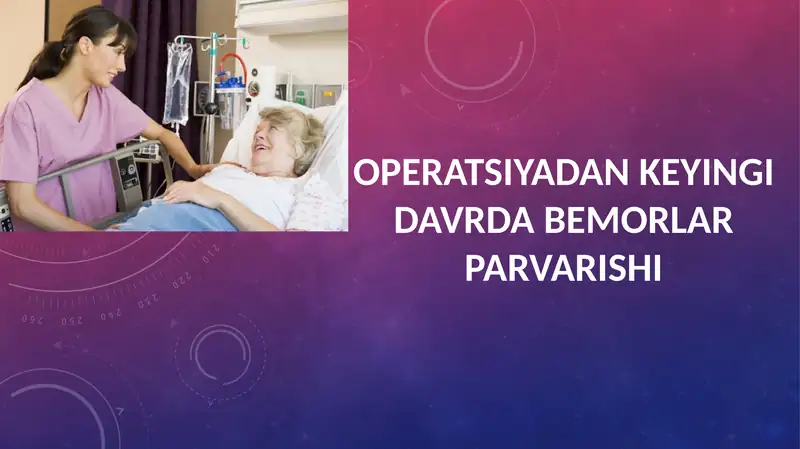 OPERATSIYADAN KEYINGI DAVRDA BEMORLAR PARVARISHI